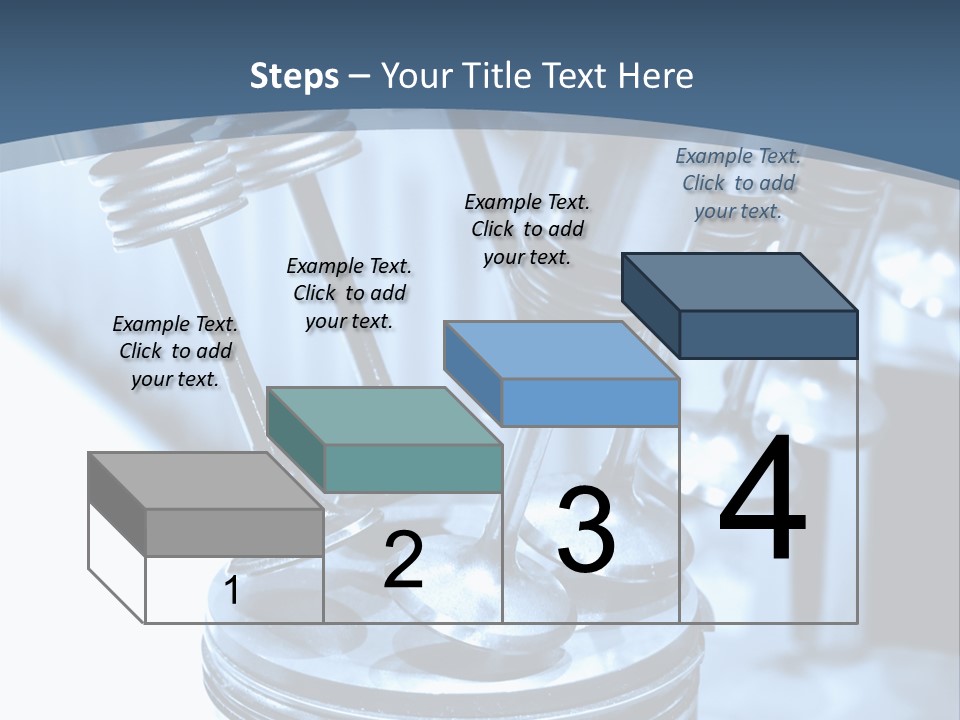 Steps – Your Title Text Here

Example Text. Click to add your text.

Example Text. Click to add your text.

Example Text. Click to add your text.

Example Text. Click to add your text.

1

2

3

4